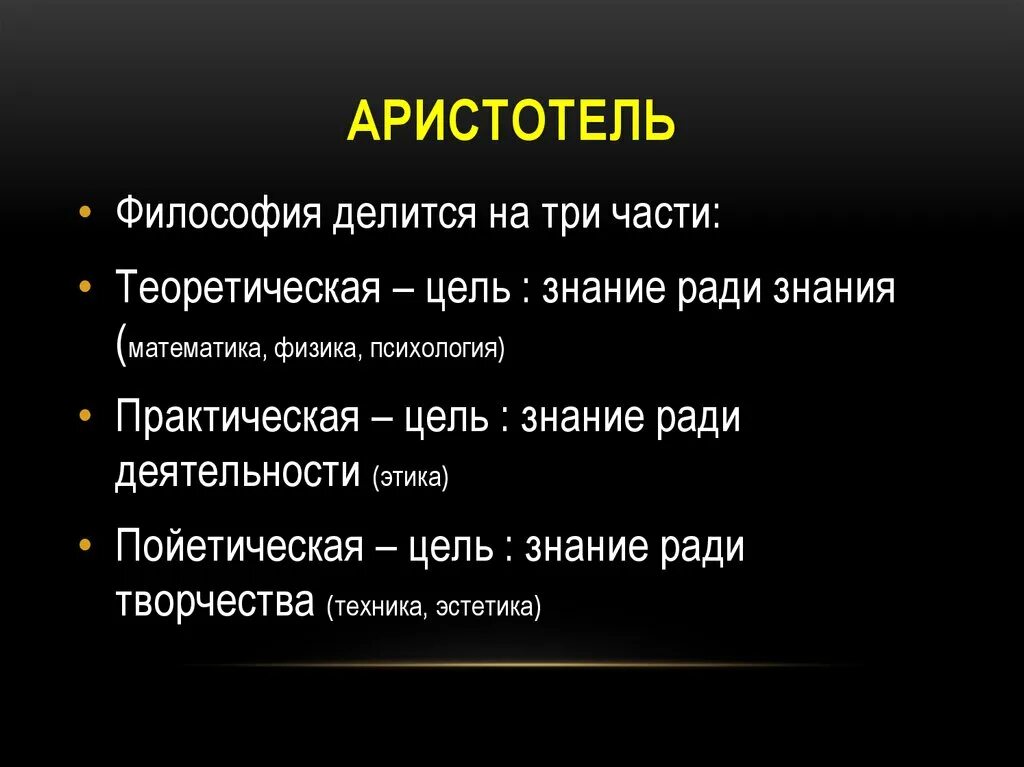 АРИСТОТЕЛЬ

• Философия делится на три части:

• Теоретическая – цель : знание ради знания (математика, физика, психология)

• Практическая – цель : знание ради деятельности (этика)

• Пойетическая – цель : знание ради творчества (техника, эстетика)